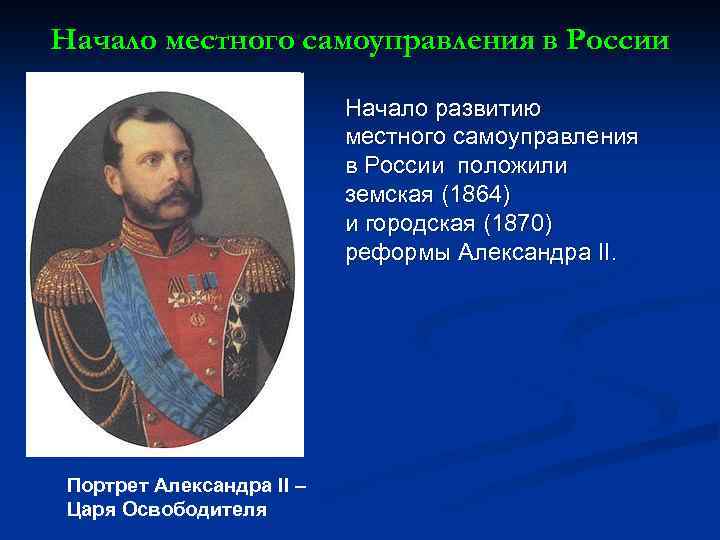 Начало местного самоуправления в России

Начало развитию местного самоуправления в России положили земская (1864) и городская (1870) реформы Александра II.

Портрет Александра II – Царя Освободителя